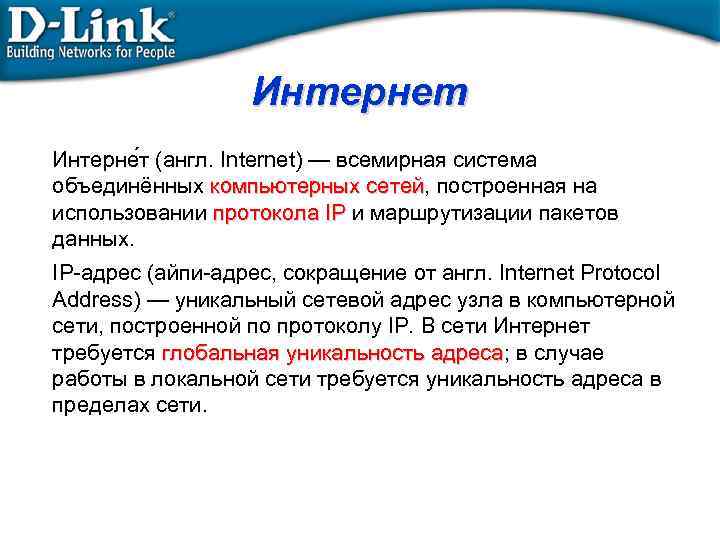 D-Link®
Building Networks for People

Интернет

Интерне́т (англ. Internet) — всемирная система объединённых компьютерных сетей, построенная на использовании протокола IP и маршрутизации пакетов данных.

IP-адрес (айпи-адрес, сокращение от англ. Internet Protocol Address) — уникальный сетевой адрес узла в компьютерной сети, построенной по протоколу IP. В сети Интернет требуется глобальная уникальность адреса; в случае работы в локальной сети требуется уникальность адреса в пределах сети.